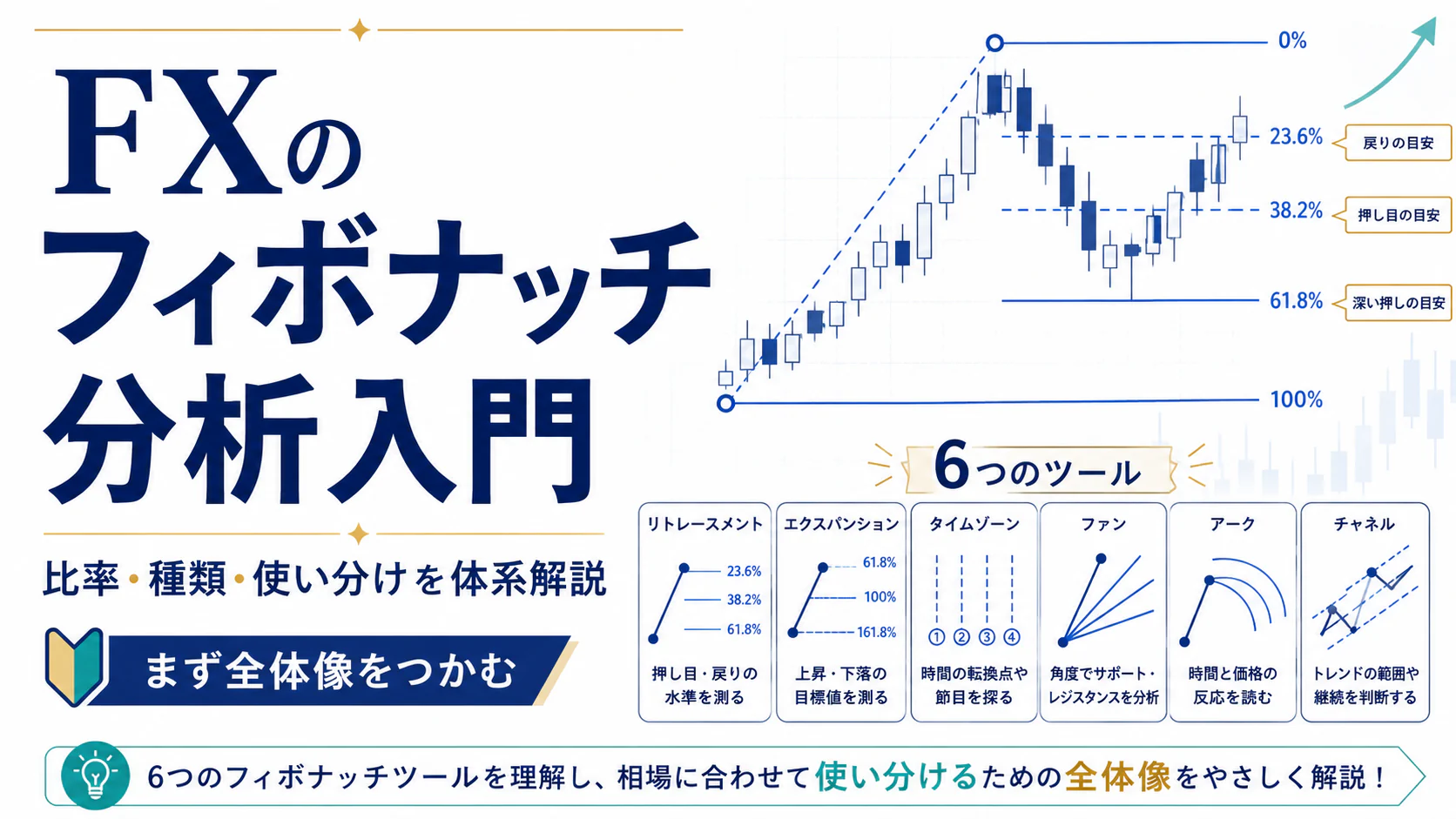 FXの
フィボナッチ
分析入門

比率・種類・使い分けを体系解説

まず全体像をつかむ

0%
23.6%
戻りの目安
38.2%
押し目の目安
61.8%
深い押しの目安
100%

6つのツール

リトレースメント
23.6%
38.2%
61.8%
押し目・戻りの水準を測る

エクスパンション
61.8%
100%
161.8%
上昇・下落の目標値を測る

タイムゾーン
① ② ③ ④
時間の転換点や節目を探る

ファン
角度でサポート・レジスタンスを分析

アーク
時間と価格の反応を読む

チャネル
トレンドの範囲や継続を判断する

6つのフィボナッチツールを理解し、相場に合わせて使い分けるための全体像をやさしく解説！